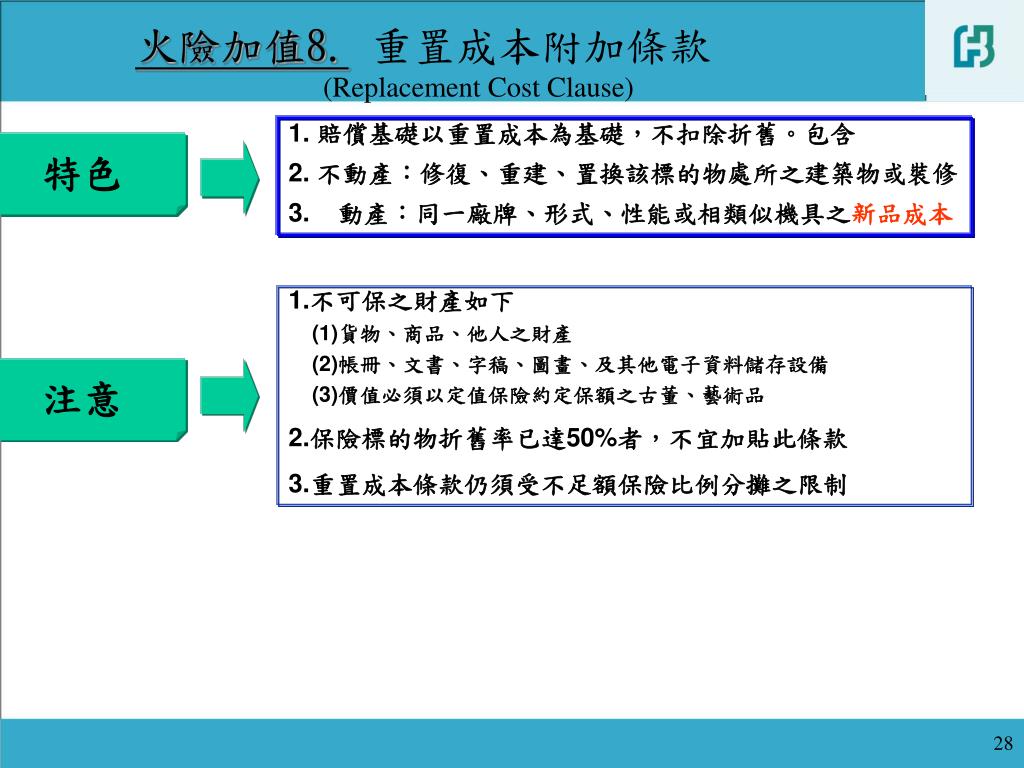 火險加值8. 重置成本附加條款
(Replacement Cost Clause)

特色

1. 賠償基礎以重置成本為基礎，不扣除折舊。包含
2. 不動產：修復、重建、置換該標的物處所之建築物或裝修
3. 動產：同一廠牌、形式、性能或相類似機具之新品成本

注意

1.不可保之財產如下
(1)貨物、商品、他人之財產
(2)帳冊、文書、字稿、圖畫、及其他電子資料儲存設備
(3)價值必須以定值保險約定保額之古董、藝術品
2.保險標的物折舊率已達50%者，不宜加貼此條款
3.重置成本條款仍須受不足額保險比例分攤之限制

28